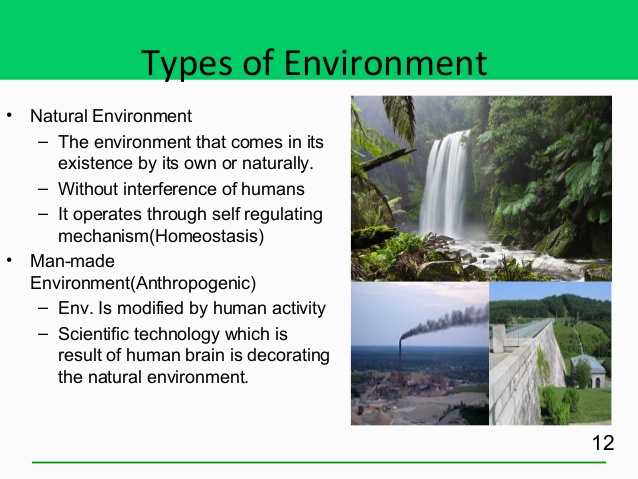 Types of Environment

• Natural Environment
– The environment that comes in its existence by its own or naturally.
– Without interference of humans
– It operates through self regulating mechanism(Homeostasis)
• Man-made Environment(Anthropogenic)
– Env. Is modified by human activity
– Scientific technology which is result of human brain is decorating the natural environment.

12